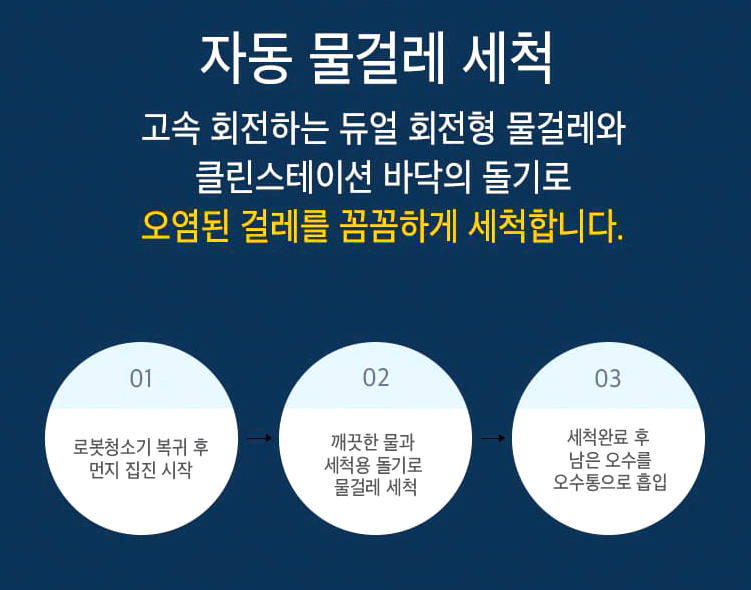 자동 물걸레 세척

고속 회전하는 듀얼 회전형 물걸레와 클린스테이션 바닥의 돌기로 오염된 걸레를 꼼꼼하게 세척합니다.

01

로봇청소기 복귀 후 먼지 집진 시작

02

깨끗한 물과 세척용 돌기로 물걸레 세척

03

세척완료 후 남은 오수를 오수통으로 흡입